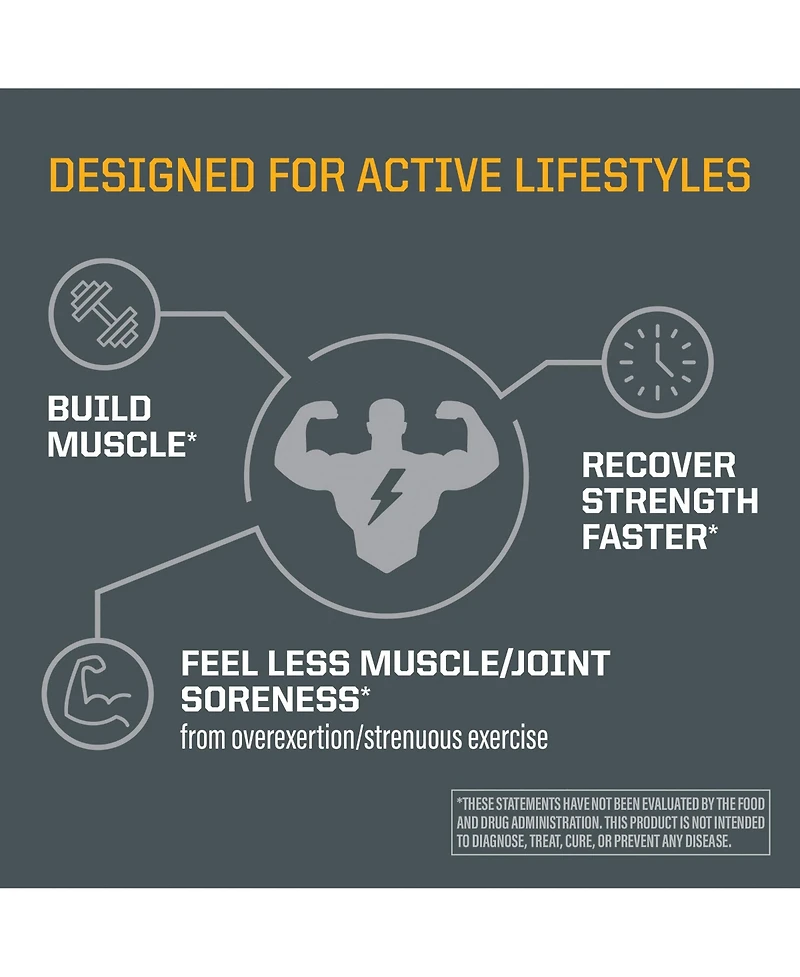 DESIGNED FOR ACTIVE LIFESTYLES

BUILD MUSCLE*

RECOVER STRENGTH FASTER*

FEEL LESS MUSCLE/JOINT SORENESS*
from overexertion/strenuous exercise

*THESE STATEMENTS HAVE NOT BEEN EVALUATED BY THE FOOD AND DRUG ADMINISTRATION. THIS PRODUCT IS NOT INTENDED TO DIAGNOSE, TREAT, CURE, OR PREVENT ANY DISEASE.